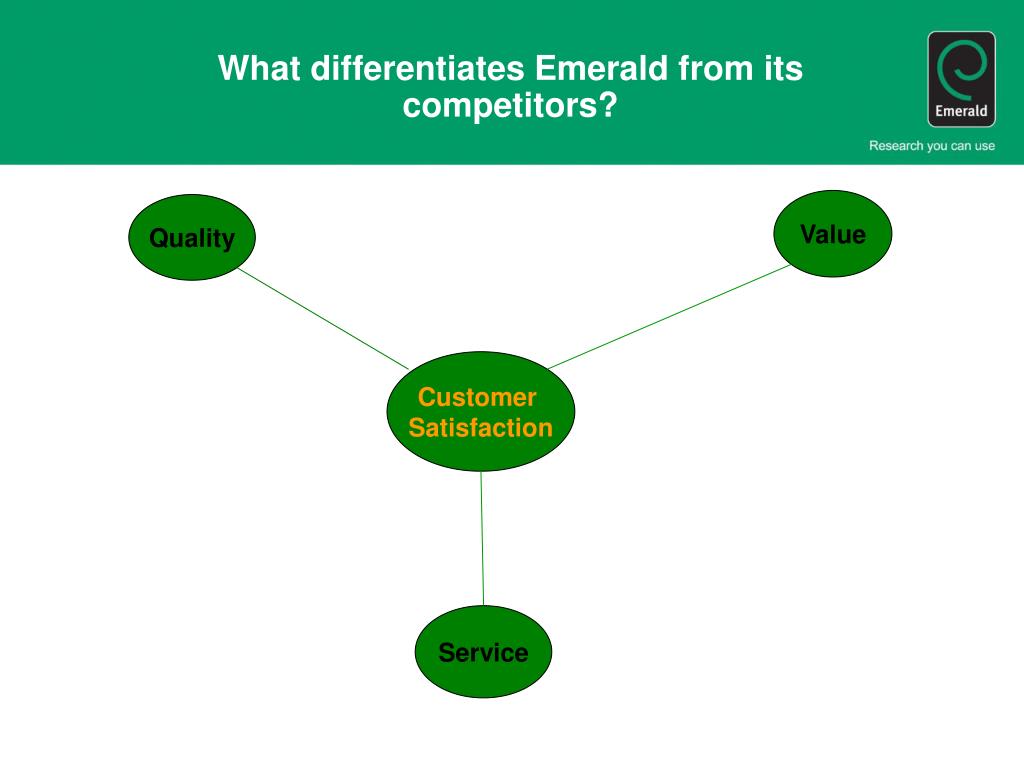 What differentiates Emerald from its competitors?

Emerald

Research you can use

Quality

Value

Customer Satisfaction

Service